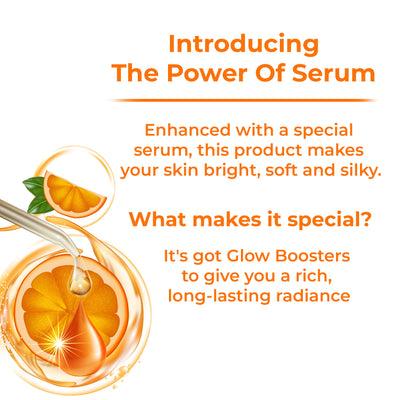 Introducing
The Power Of Serum

Enhanced with a special serum, this product makes your skin bright, soft and silky.

What makes it special?

It's got Glow Boosters to give you a rich, long-lasting radiance